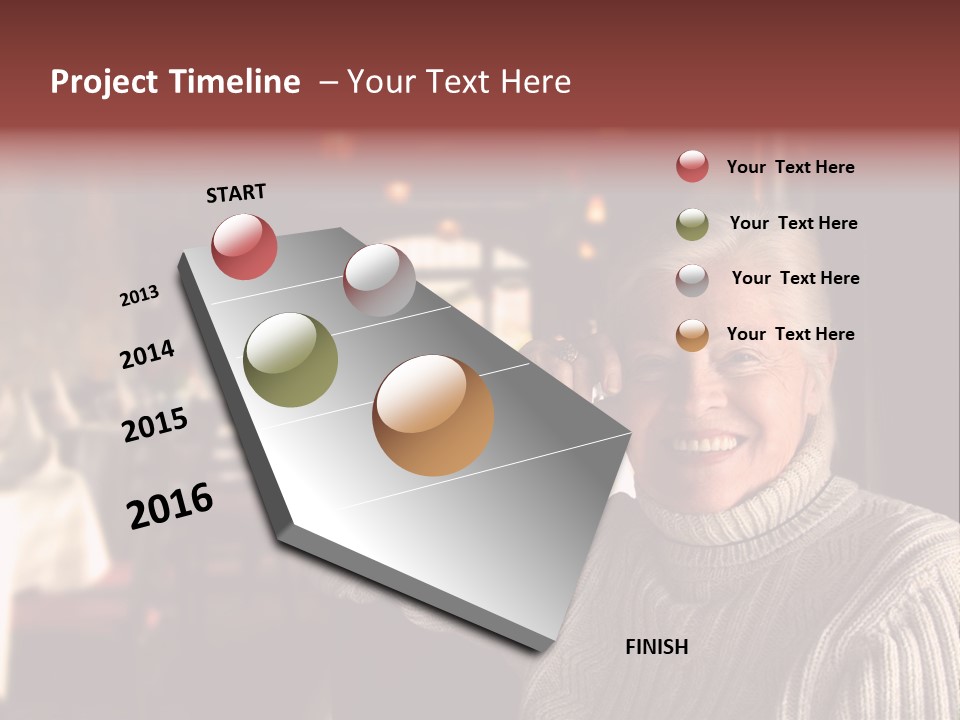 Project Timeline – Your Text Here

START

2013

2014

2015

2016

FINISH

Your Text Here

Your Text Here

Your Text Here

Your Text Here